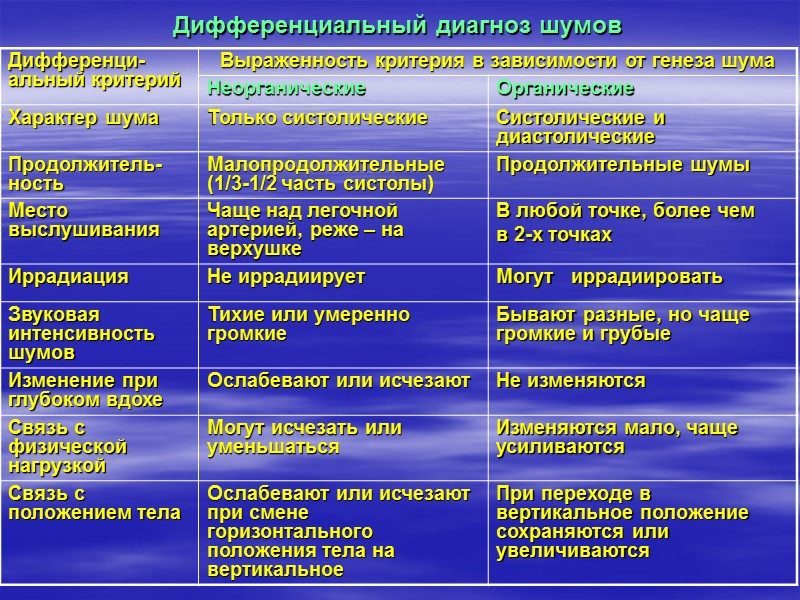 Дифференциальный диагноз шумов

| Дифференциальный критерий | Выраженность критерия в зависимости от генеза шума | |
|---|---|---|
| | Неорганические | Органические |
| Характер шума | Только систолические | Систолические и диастолические |
| Продолжительность | Малопродолжительные (1/3-1/2 часть систолы) | Продолжительные шумы |
| Место выслушивания | Чаще над легочной артерией, реже – на верхушке | В любой точке, более чем в 2-х точках |
| Иррадиация | Не иррадиирует | Могут иррадиировать |
| Звуковая интенсивность шумов | Тихие или умеренно громкие | Бывают разные, но чаще громкие и грубые |
| Изменение при глубоком вдохе | Ослабевают или исчезают | Не изменяются |
| Связь с физической нагрузкой | Могут исчезать или уменьшаться | Изменяются мало, чаще усиливаются |
| Связь с положением тела | Ослабевают или исчезают при смене горизонтального положения тела на вертикальное | При переходе в вертикальное положение сохраняются или увеличиваются |